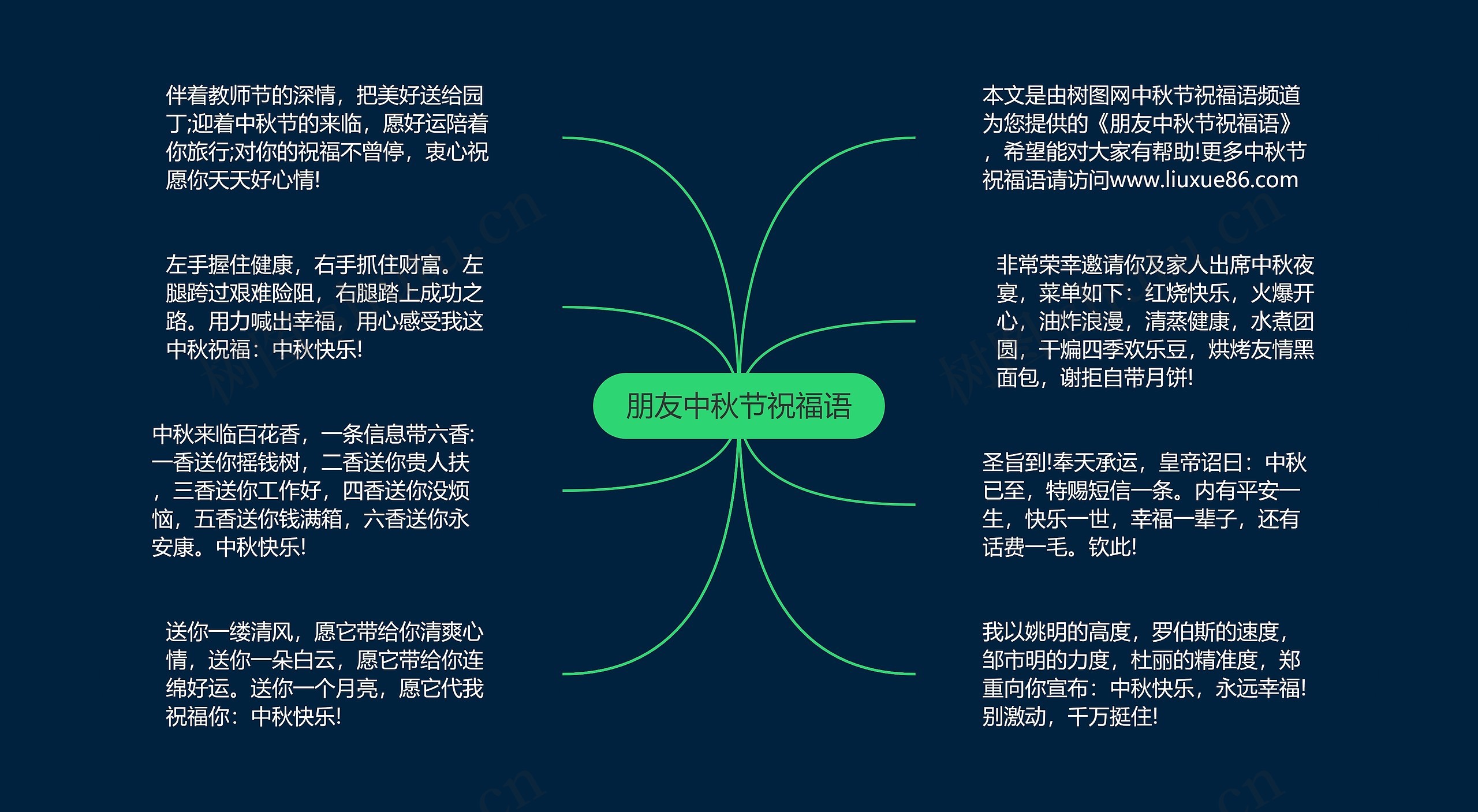 朋友中秋节祝福语

伴着教师节的深情，把美好送给园丁;迎着中秋节的来临，愿好运陪着你旅行;对你的祝福不曾停，衷心祝愿你天天好心情!

左手握住健康，右手抓住财富。左腿跨过艰难险阻，右腿踏上成功之路。用力喊出幸福，用心感受我这中秋祝福：中秋快乐!

中秋来临百花香，一条信息带六香:一香送你摇钱树，二香送你贵人扶，三香送你工作好，四香送你没烦恼，五香送你钱满箱，六香送你永安康。中秋快乐!

送你一缕清风，愿它带给你清爽心情，送你一朵白云，愿它带给你连绵好运。送你一个月亮，愿它代我祝福你：中秋快乐!

本文是由树图网中秋节祝福语频道为您提供的《朋友中秋节祝福语》，希望能对大家有帮助!更多中秋节祝福语请访问www.liuxue86.com

非常荣幸邀请你及家人出席中秋夜宴，菜单如下：红烧快乐，火爆开心，油炸浪漫，清蒸健康，水煮团圆，干煸四季欢乐豆，烘烤友情黑面包，谢拒自带月饼!

圣旨到!奉天承运，皇帝诏曰：中秋已至，特赐短信一条。内有平安一生，快乐一世，幸福一辈子，还有话费一毛。钦此!

我以姚明的高度，罗伯斯的速度，邹市明的力度，杜丽的精准度，郑重向你宣布：中秋快乐，永远幸福!别激动，千万挺住!